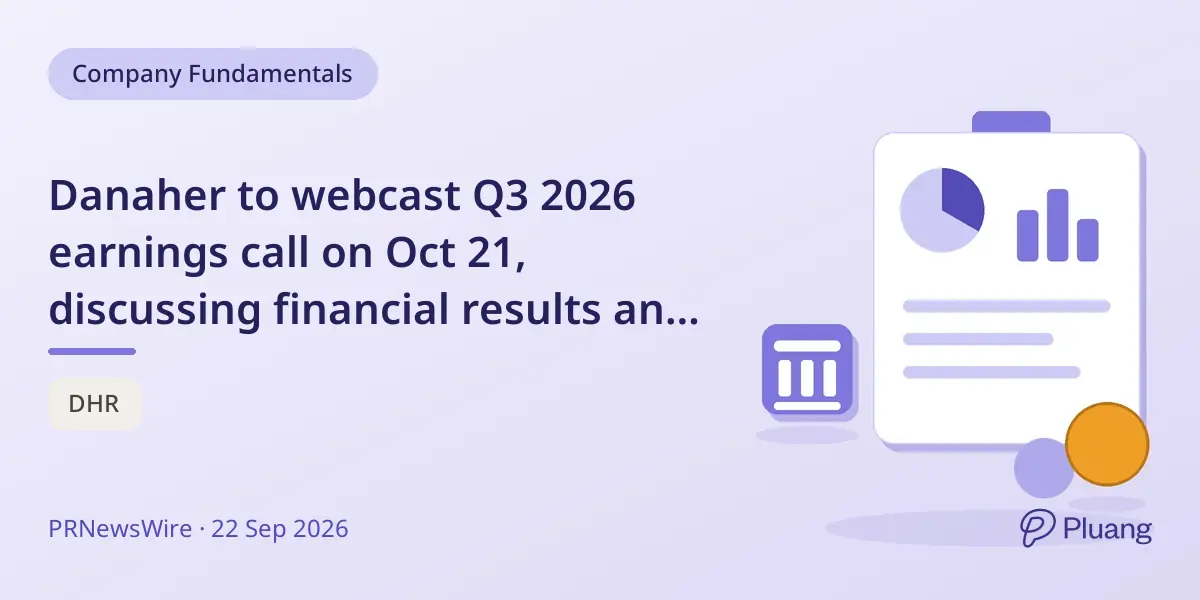 Company Fundamentals

Danaher to webcast Q3 2026 earnings call on Oct 21, discussing financial results an...

DHR

PRNewsWire · 22 Sep 2026

Pluang